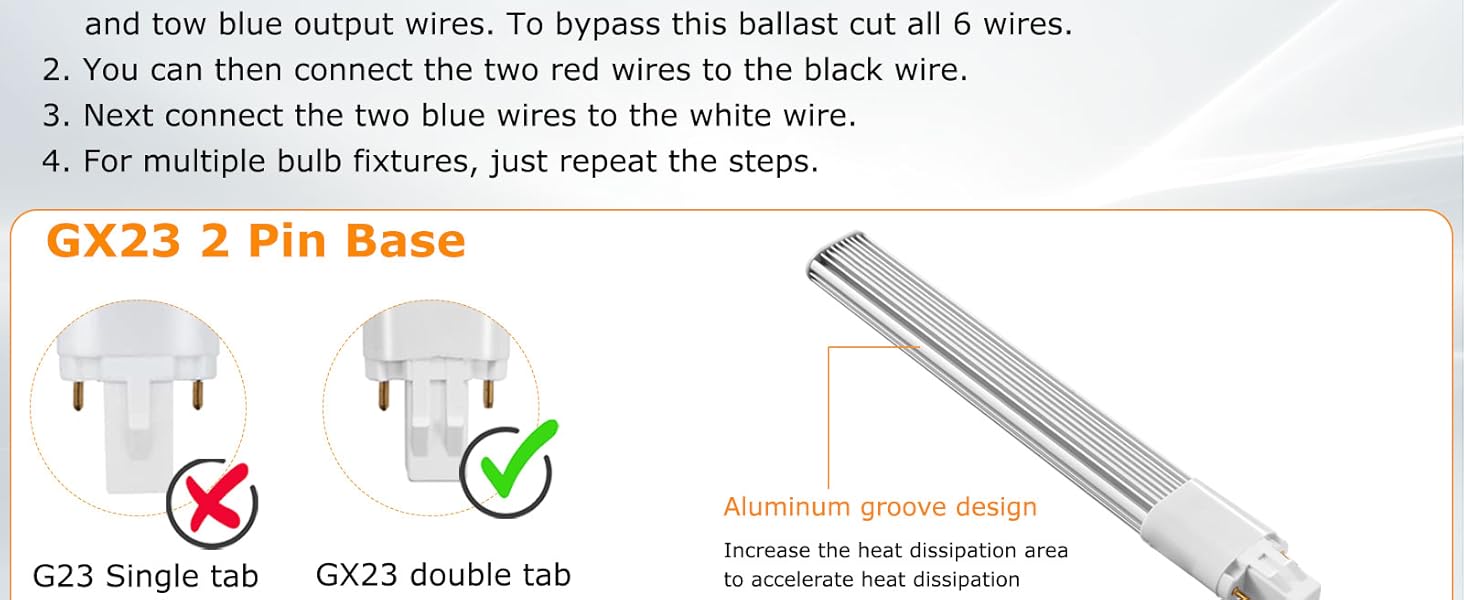 and tow blue output wires. To bypass this ballast cut all 6 wires.
2. You can then connect the two red wires to the black wire.
3. Next connect the two blue wires to the white wire.
4. For multiple bulb fixtures, just repeat the steps.

GX23 2 Pin Base

G23 Single tab

GX23 double tab

Aluminum groove design

Increase the heat dissipation area to accelerate heat dissipation